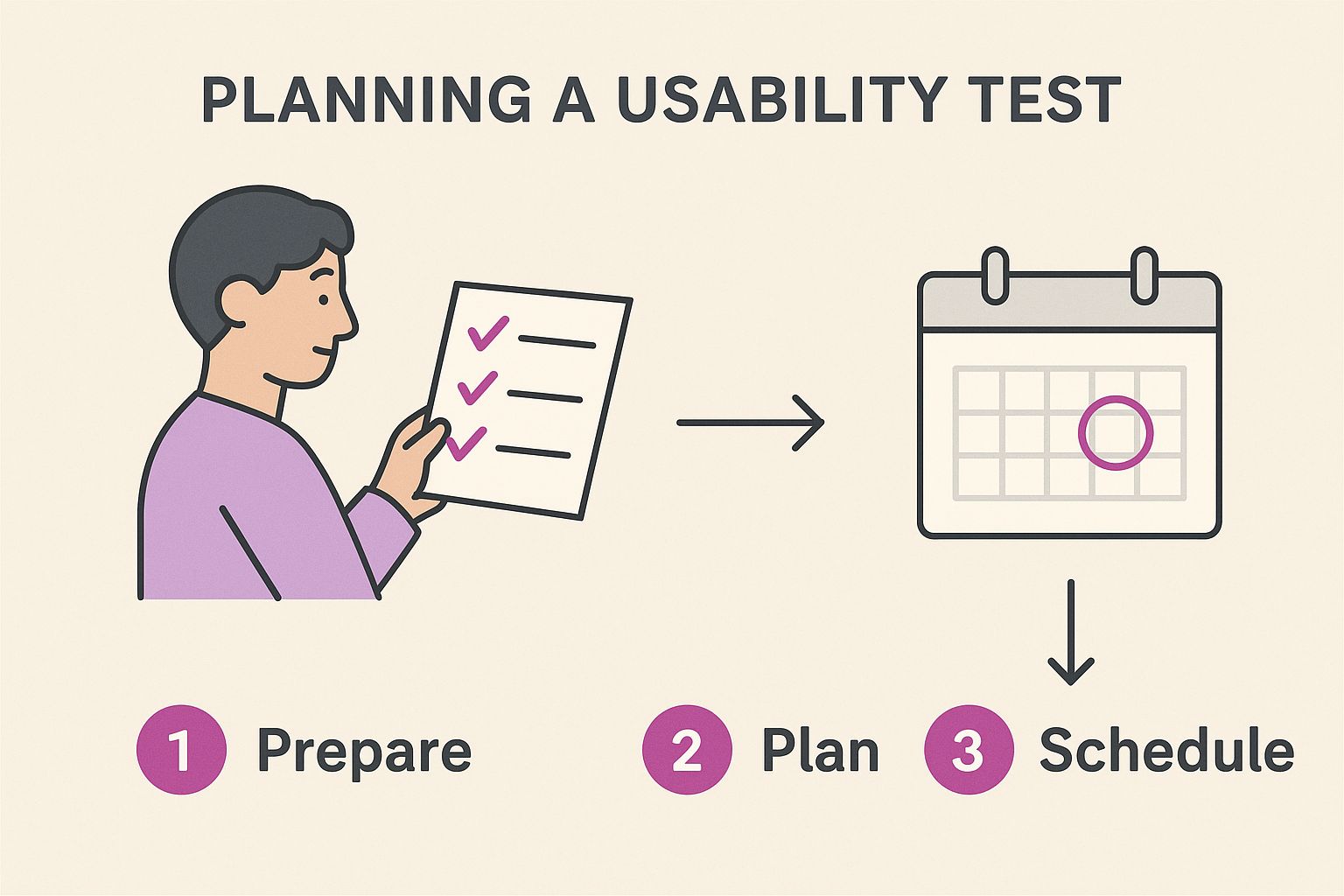 PLANNING A USABILITY TEST

1 Prepare

2 Plan

3 Schedule